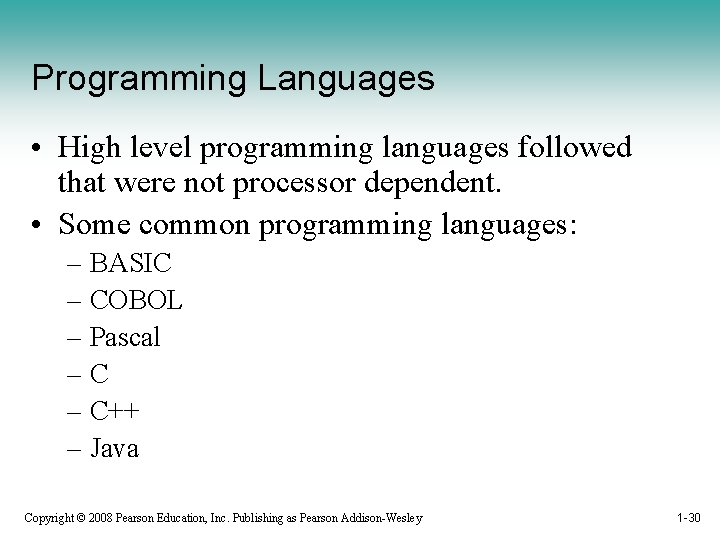 Programming Languages

• High level programming languages followed that were not processor dependent.

• Some common programming languages:

– BASIC
– COBOL
– Pascal
– C
– C++
– Java

Copyright © 2008 Pearson Education, Inc. Publishing as Pearson Addison-Wesley

1-30